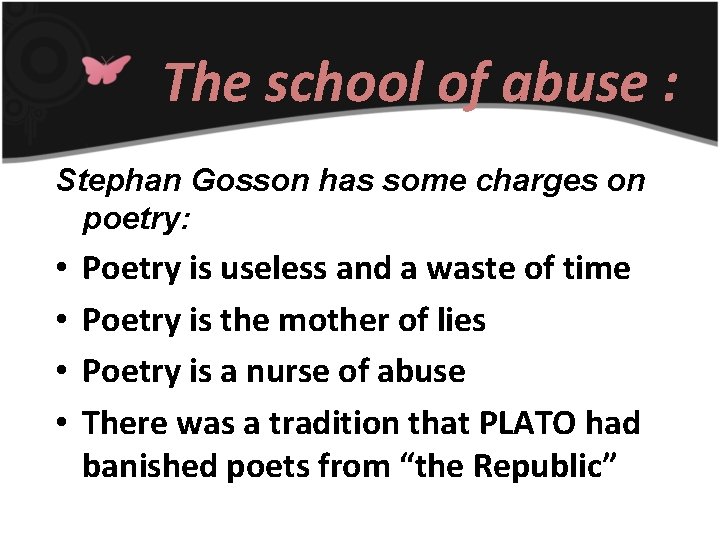 The school of abuse :

Stephan Gosson has some charges on poetry:

• Poetry is useless and a waste of time
• Poetry is the mother of lies
• Poetry is a nurse of abuse
• There was a tradition that PLATO had banished poets from “the Republic”